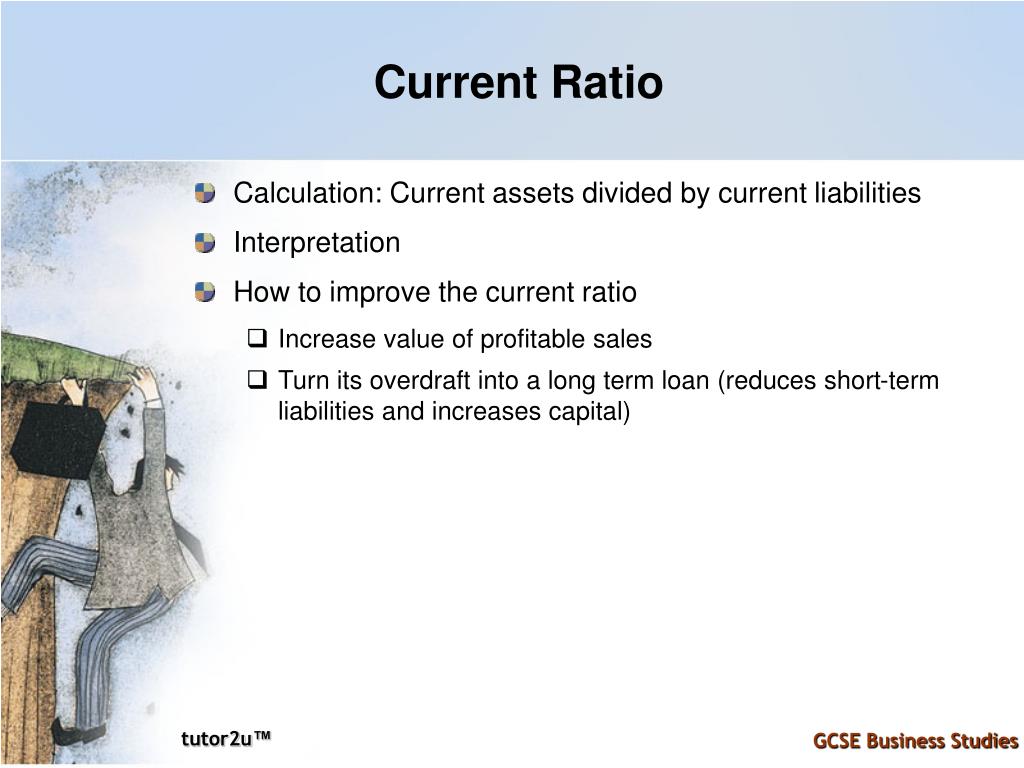 Current Ratio

Calculation: Current assets divided by current liabilities

Interpretation

How to improve the current ratio

Increase value of profitable sales

Turn its overdraft into a long term loan (reduces short-term liabilities and increases capital)

tutor2u™

GCSE Business Studies